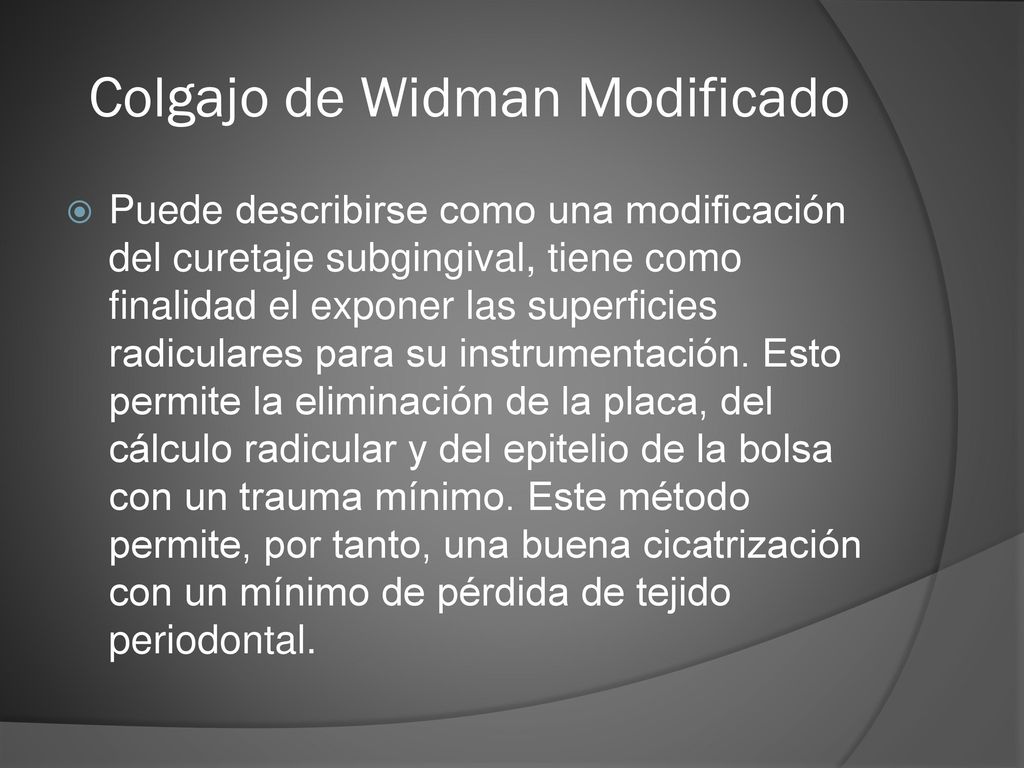 Colgajo de Widman Modificado

Puede describirse como una modificación del curetaje subgingival, tiene como finalidad el exponer las superficies radiculares para su instrumentación. Esto permite la eliminación de la placa, del cálculo radicular y del epitelio de la bolsa con un trauma mínimo. Este método permite, por tanto, una buena cicatrización con un mínimo de pérdida de tejido periodontal.